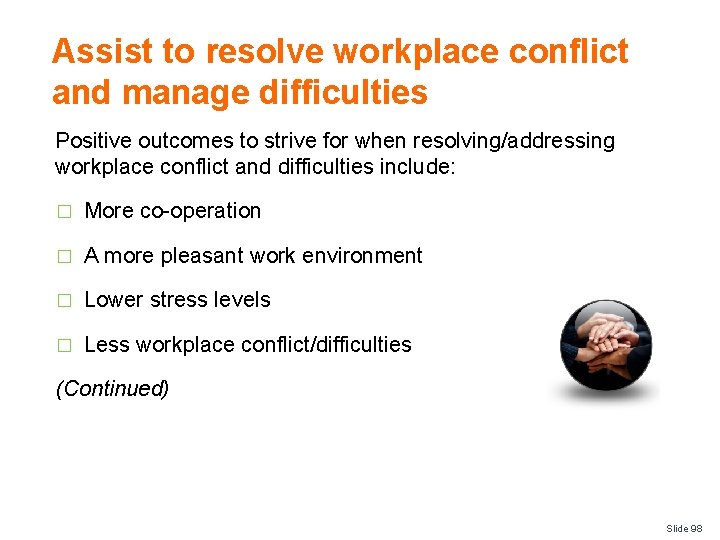 Assist to resolve workplace conflict and manage difficulties

Positive outcomes to strive for when resolving/addressing workplace conflict and difficulties include:

□ More co-operation

□ A more pleasant work environment

□ Lower stress levels

□ Less workplace conflict/difficulties

(Continued)

Slide 98